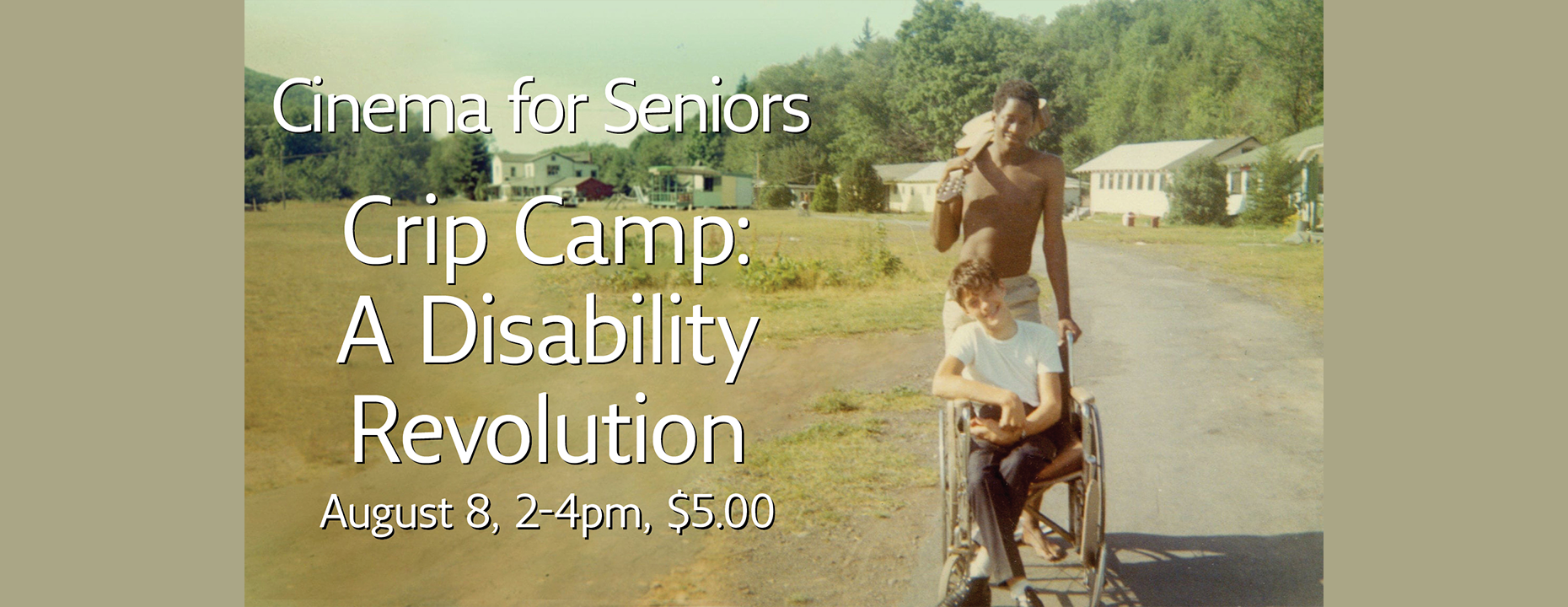 Cinema for Seniors

Crip Camp: A Disability Revolution

August 8, 2-4pm, $5.00